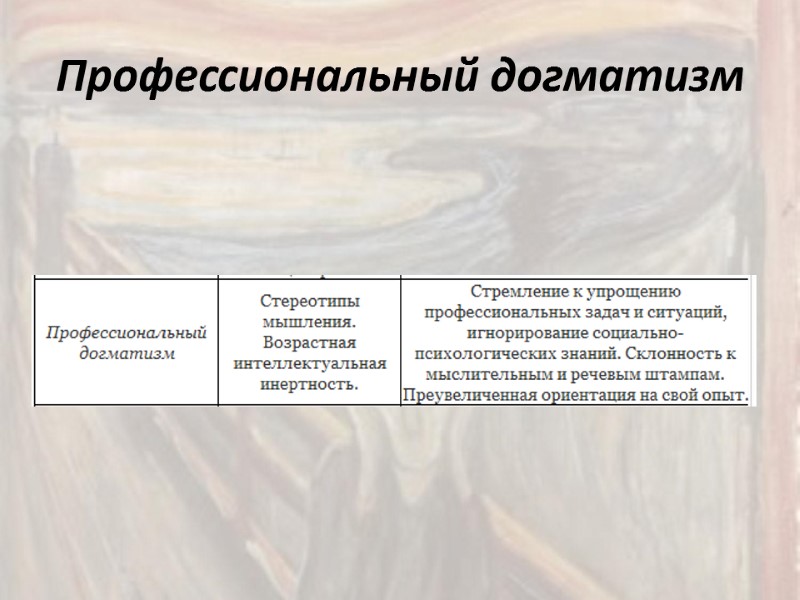 Профессиональный догматизм

| Профессиональный догматизм | Стереотипы мышления. Возрастная интеллектуальная инертность. | Стремление к упрощению профессиональных задач и ситуаций, игнорирование социально-психологических знаний. Склонность к мыслительным и речевым штампам. Преувеличенная ориентация на свой опыт. |
|---|---|---|